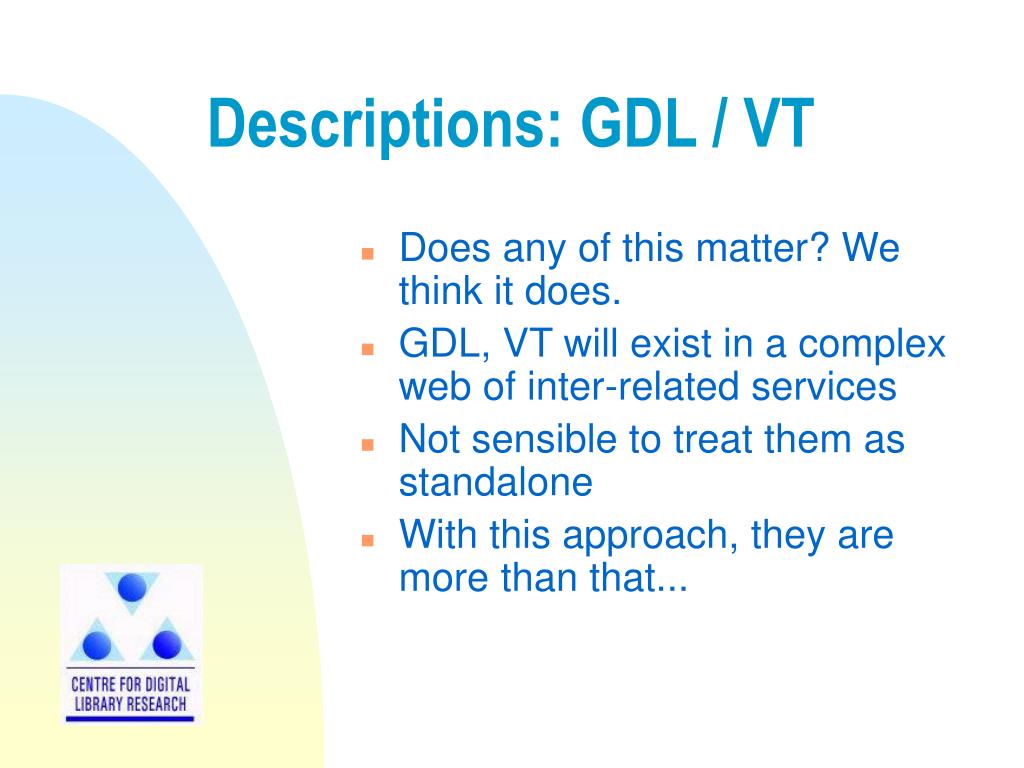 Descriptions: GDL / VT

Does any of this matter? We think it does.

GDL, VT will exist in a complex web of inter-related services

Not sensible to treat them as standalone

With this approach, they are more than that...

CENTRE FOR DIGITAL LIBRARY RESEARCH